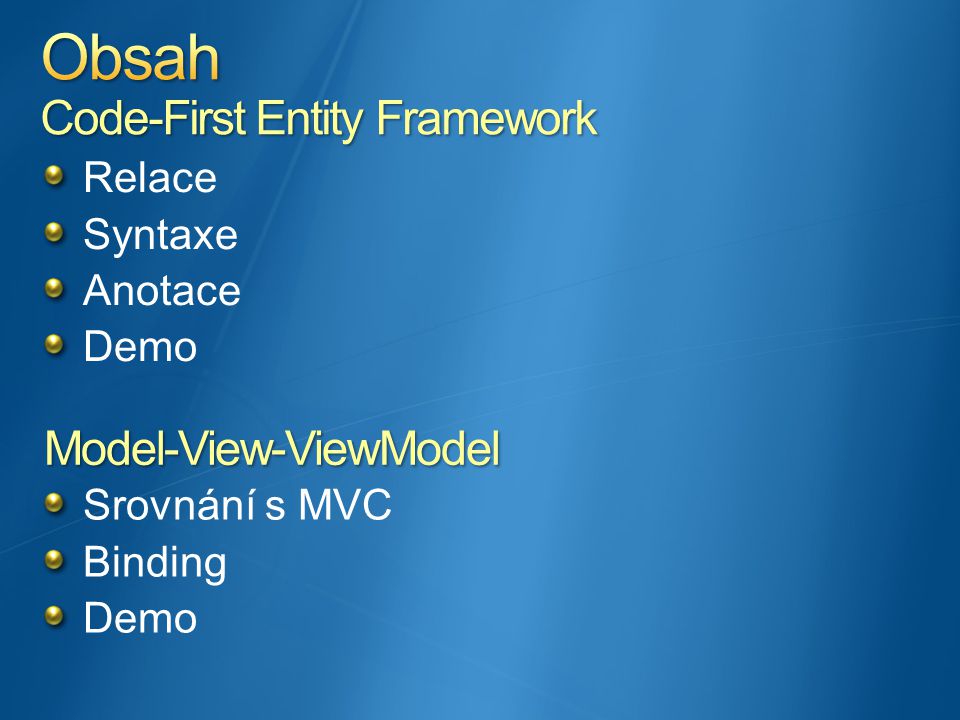 Obsah
Code-First Entity Framework

Relace
Syntaxe
Anotace
Demo

Model-View-ViewModel

Srovnání s MVC
Binding
Demo